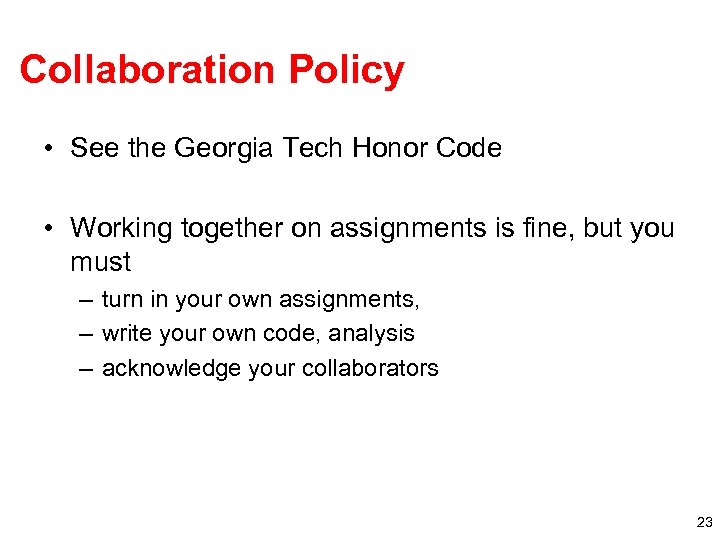 Collaboration Policy

• See the Georgia Tech Honor Code

• Working together on assignments is fine, but you must
– turn in your own assignments,
– write your own code, analysis
– acknowledge your collaborators

23